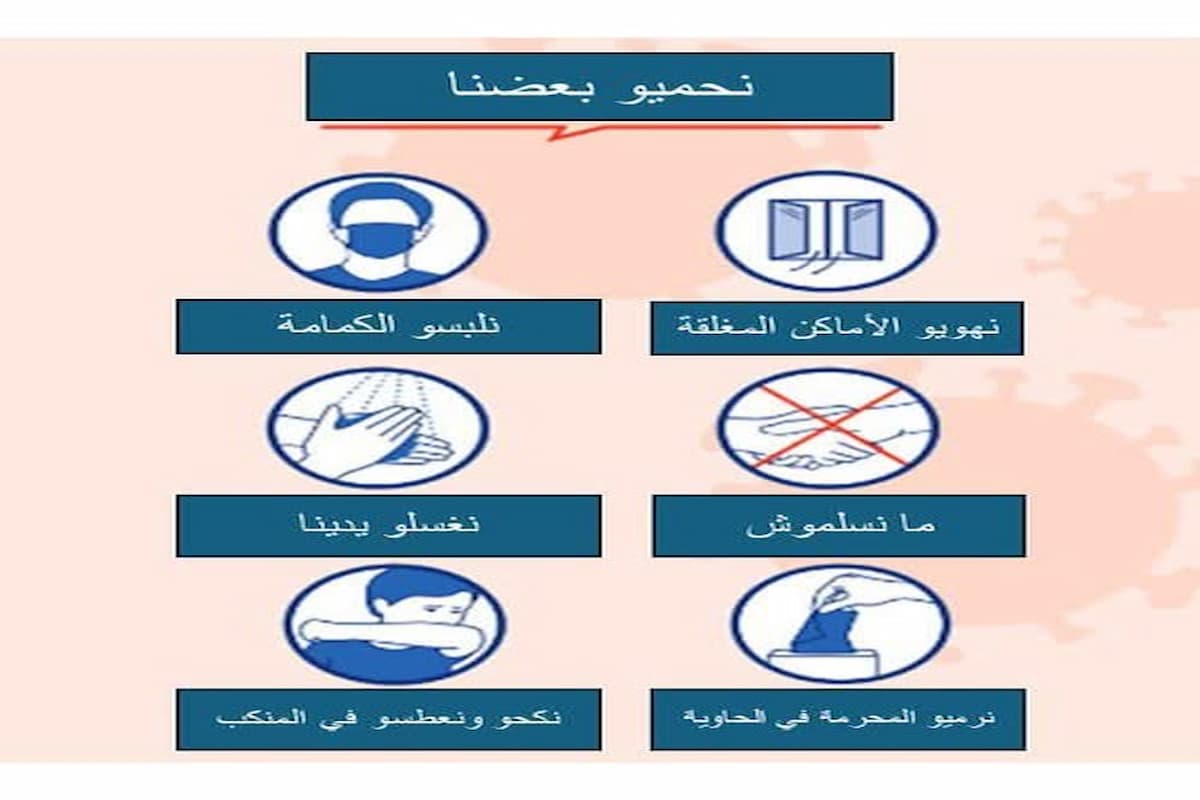 نحميو بعضنا

نهويو الأماكن المغلقة

نلبسو الكمامة

ما نسلموش

نغسلو يدينا

نرميو المحرمة في الحاوية

نكحو ونعطسو في المنكب